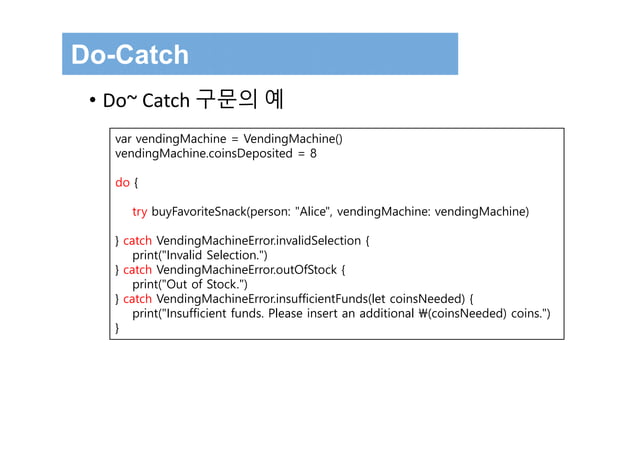 Do-Catch

• Do~ Catch 구문의 예

var vendingMachine = VendingMachine()
vendingMachine.coinsDeposited = 8

do {

try buyFavoriteSnack(person: "Alice", vendingMachine: vendingMachine)

} catch VendingMachineError.invalidSelection {
print("Invalid Selection.")
} catch VendingMachineError.outOfStock {
print("Out of Stock.")
} catch VendingMachineError.insufficientFunds(let coinsNeeded) {
print("Insufficient funds. Please insert an additional ₩(coinsNeeded) coins.")
}